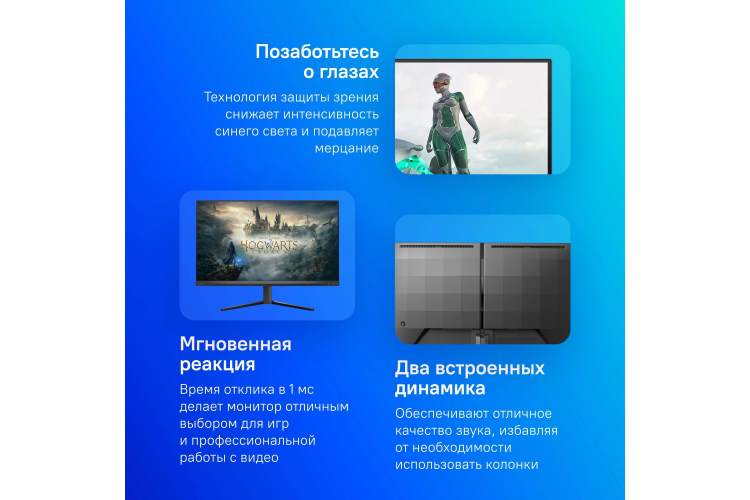 Позаботьтесь о глазах

Технология защиты зрения снижает интенсивность синего света и подавляет мерцание

HOGWARTS

Мгновенная реакция

Время отклика в 1 мс делает монитор отличным выбором для игр и профессиональной работы с видео

Два встроенных динамика

Обеспечивают отличное качество звука, избавляя от необходимости использовать колонки